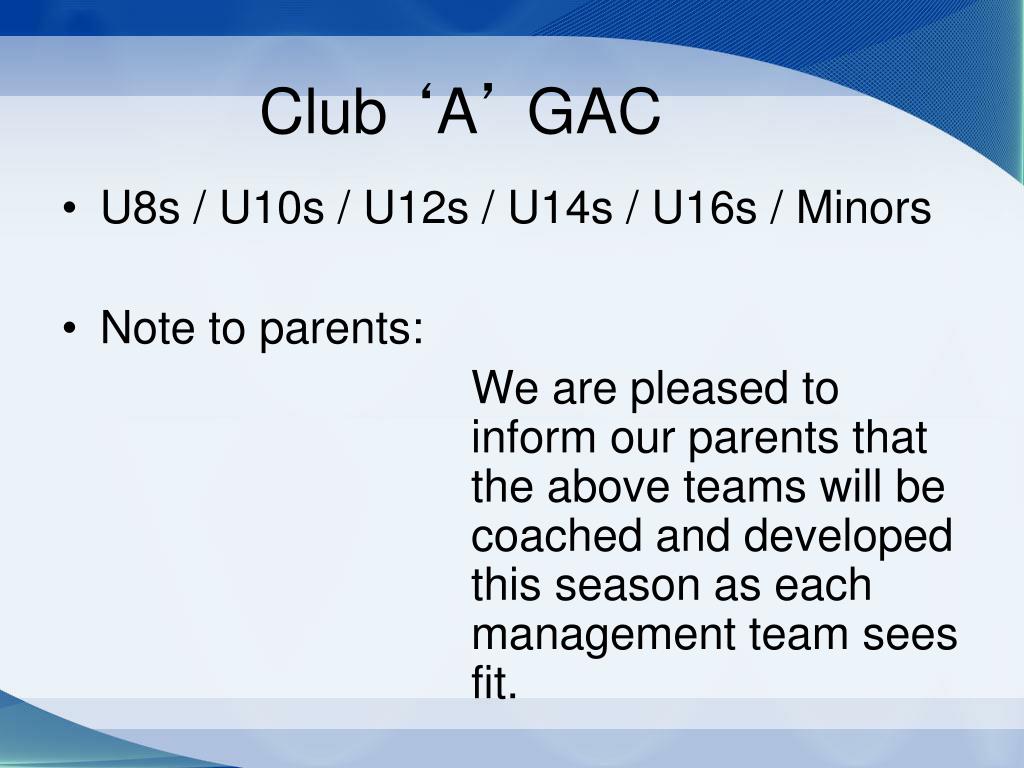 Club ‘A’ GAC

• U8s / U10s / U12s / U14s / U16s / Minors

• Note to parents:

We are pleased to inform our parents that the above teams will be coached and developed this season as each management team sees fit.